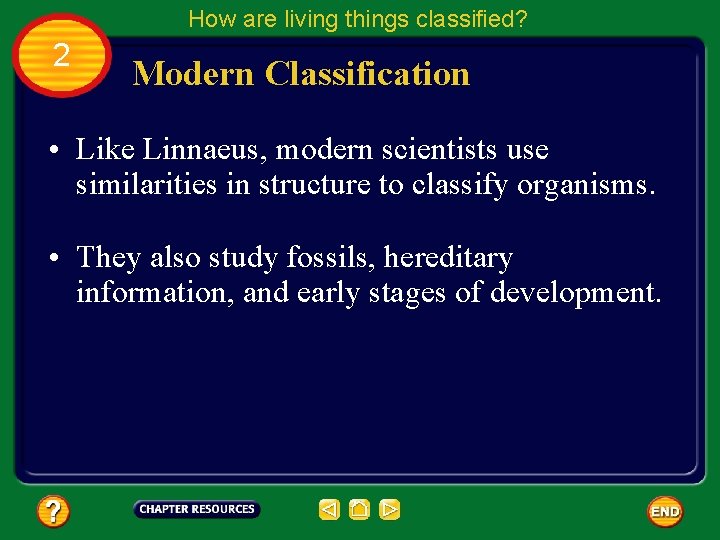 How are living things classified?

2

Modern Classification

• Like Linnaeus, modern scientists use similarities in structure to classify organisms.

• They also study fossils, hereditary information, and early stages of development.

?

CHAPTER RESOURCES

END